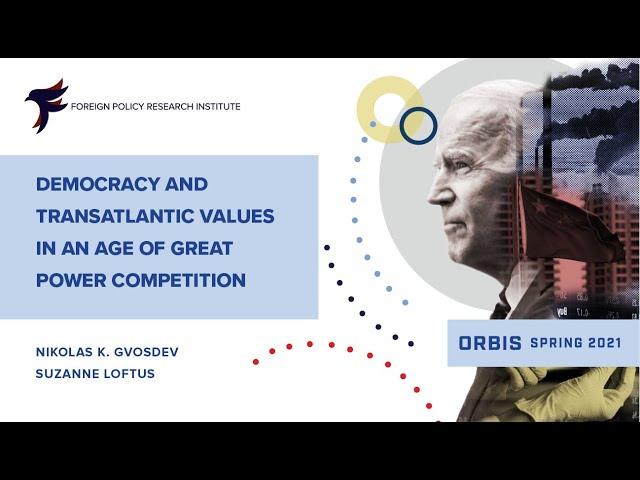 FOREIGN POLICY RESEARCH INSTITUTE

DEMOCRACY AND TRANSATLANTIC VALUES IN AN AGE OF GREAT POWER COMPETITION

NIKOLAS K. GVOSDEV
SUZANNE LOFTUS

ORBIS SPRING 2021